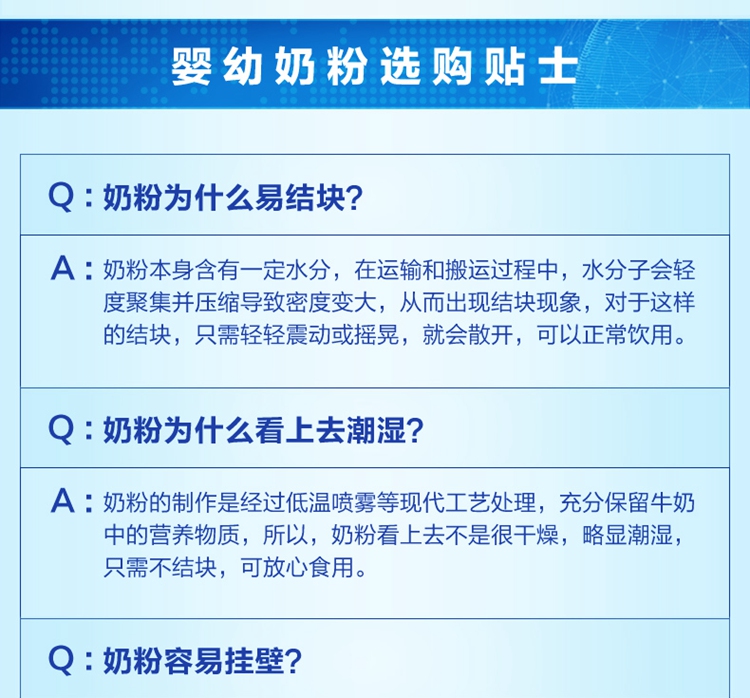 婴幼奶粉选购贴士

Q：奶粉为什么易结块?

A：奶粉本身含有一定水分，在运输和搬运过程中，水分子会轻度聚集并压缩导致密度变大，从而出现结块现象，对于这样的结块，只需轻轻震动或摇晃，就会散开，可以正常饮用。

Q：奶粉为什么看上去潮湿?

A：奶粉的制作是经过低温喷雾等现代工艺处理，充分保留牛奶中的营养物质，所以，奶粉看上去不是很干燥，略显潮湿，只需不结块，可放心食用。

Q：奶粉容易挂壁?